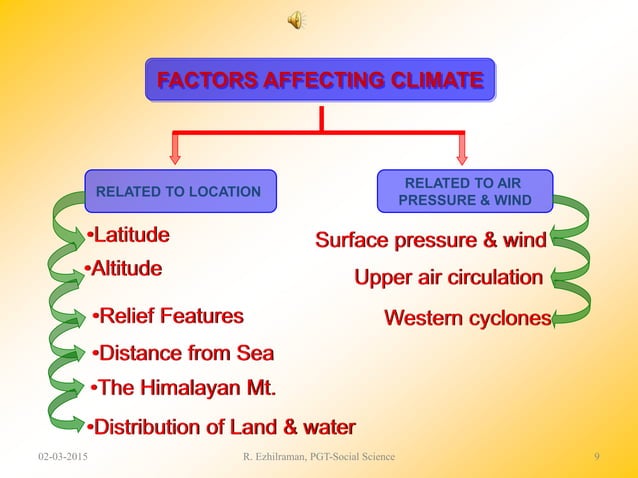 FACTORS AFFECTING CLIMATE

RELATED TO LOCATION

•Latitude

•Altitude

•Relief Features

•Distance from Sea

•The Himalayan Mt.

•Distribution of Land & water

RELATED TO AIR PRESSURE & WIND

Surface pressure & wind

Upper air circulation

Western cyclones

02-03-2015

R. Ezhilraman, PGT-Social Science

9